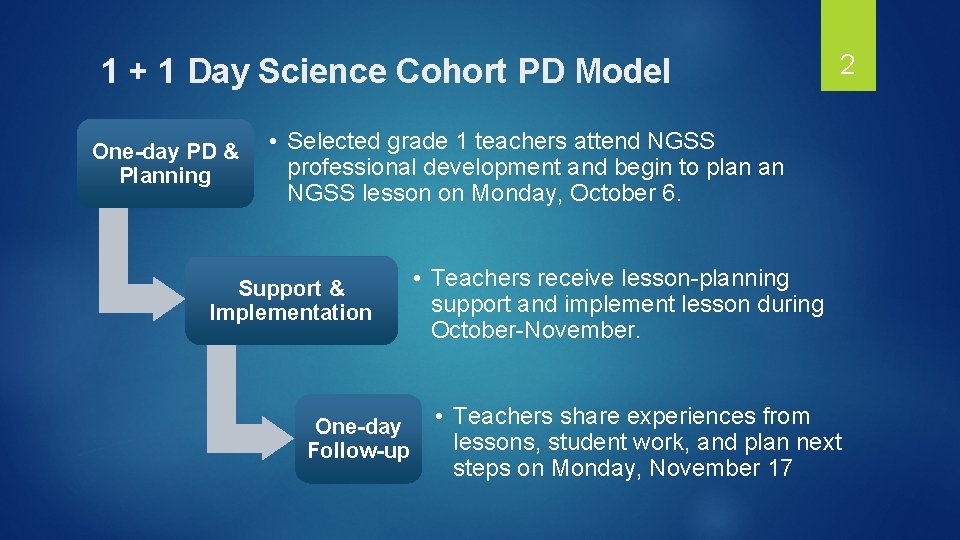 1 + 1 Day Science Cohort PD Model

2

One-day PD & Planning

• Selected grade 1 teachers attend NGSS professional development and begin to plan an NGSS lesson on Monday, October 6.

Support & Implementation

• Teachers receive lesson-planning support and implement lesson during October-November.

One-day Follow-up

• Teachers share experiences from lessons, student work, and plan next steps on Monday, November 17